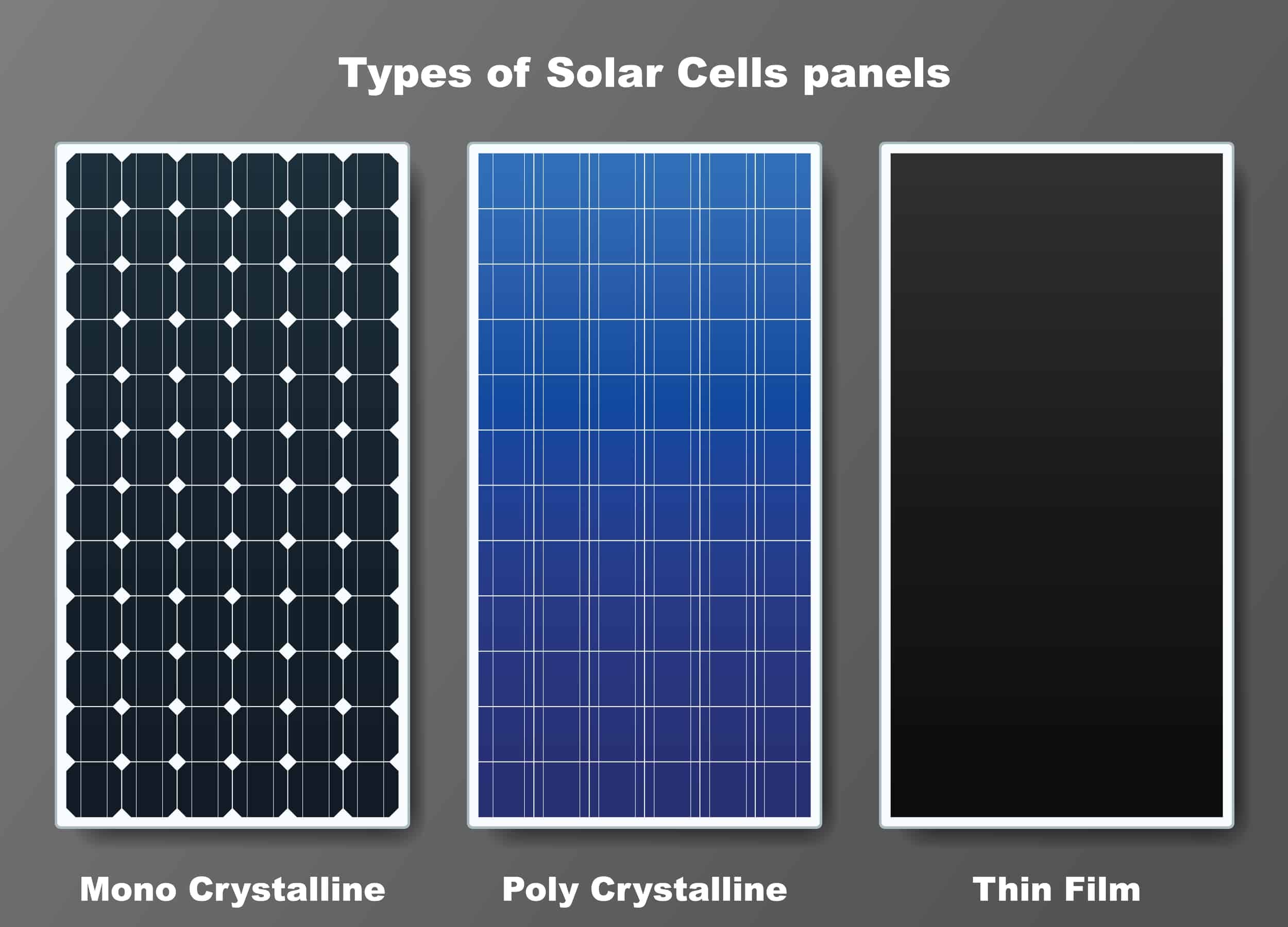 Types of Solar Cells panels

Mono Crystalline

Poly Crystalline

Thin Film